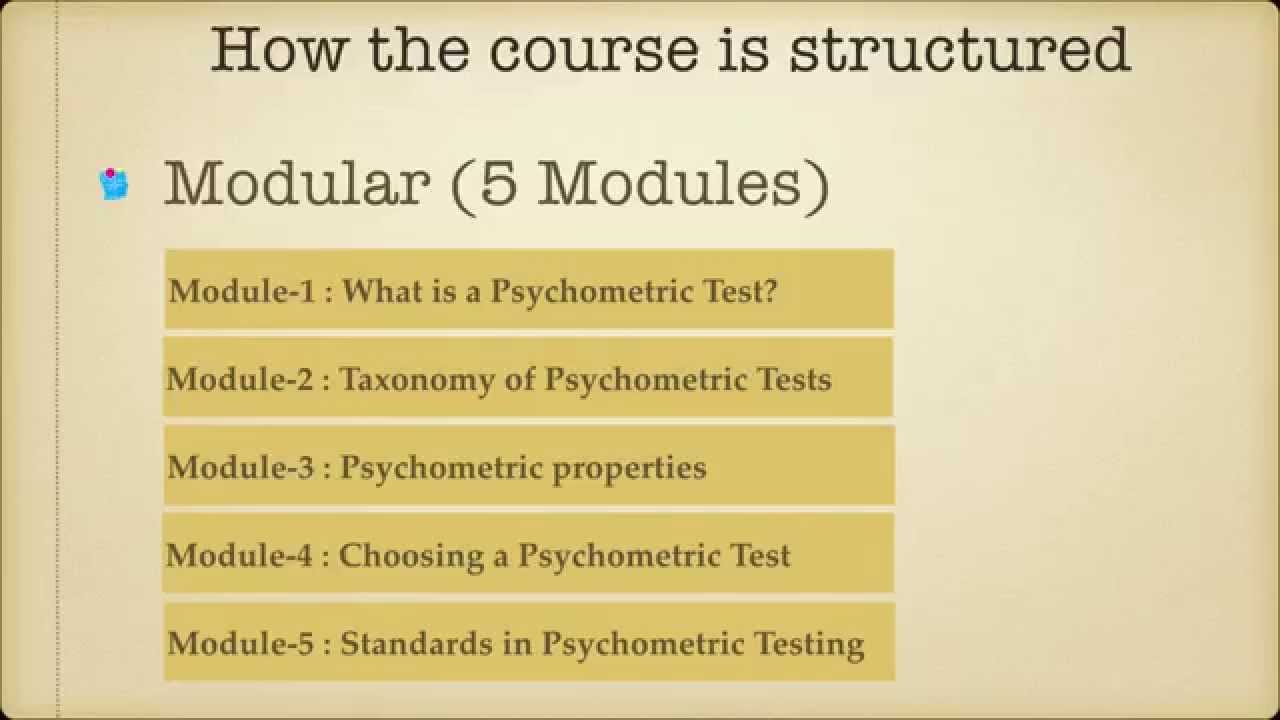 How the course is structured

Modular (5 Modules)

Module-1 : What is a Psychometric Test?

Module-2 : Taxonomy of Psychometric Tests

Module-3 : Psychometric properties

Module-4 : Choosing a Psychometric Test

Module-5 : Standards in Psychometric Testing